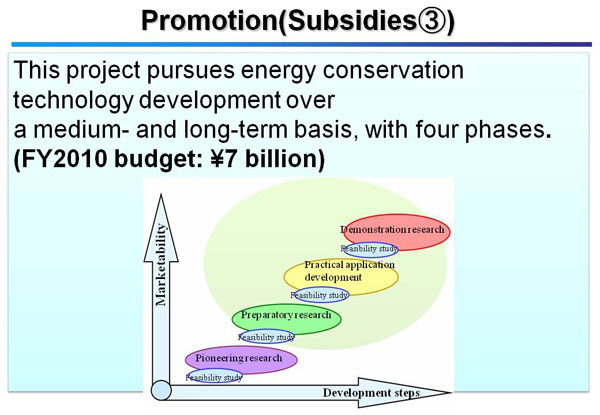 Promotion(Subsidies③)

This project pursues energy conservation technology development over a medium- and long-term basis, with four phases. (FY2010 budget: ¥7 billion)

Marketability

Demonstration research

Feasibility study

Practical application development

Feasibility study

Preparatory research

Feasibility study

Pioneering research

Feasibility study

Development steps